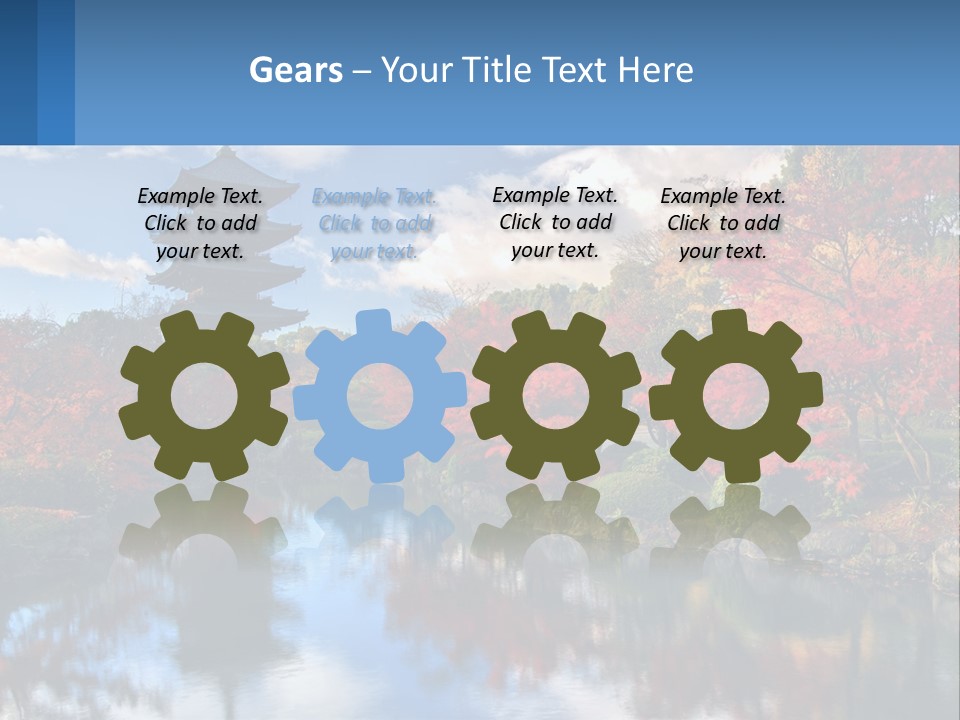 Gears – Your Title Text Here

Example Text. Click to add your text.

Example Text. Click to add your text.

Example Text. Click to add your text.

Example Text. Click to add your text.